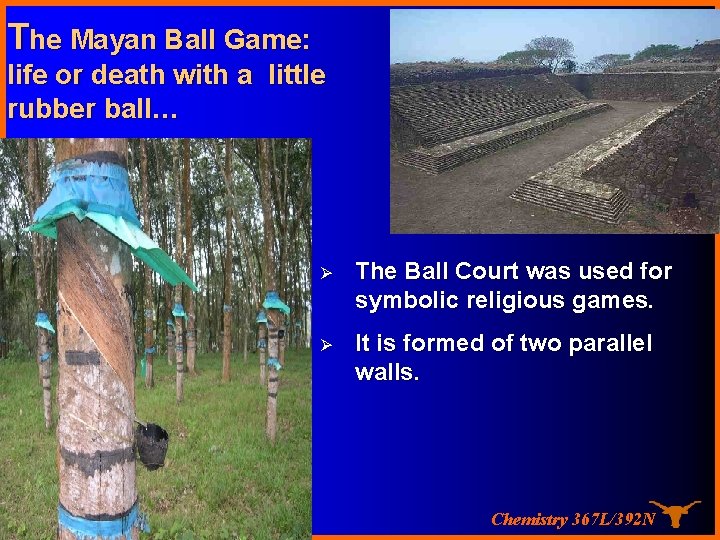 The Mayan Ball Game: life or death with a little rubber ball…

➢ The Ball Court was used for symbolic religious games.

➢ It is formed of two parallel walls.

Chemistry 367L/392N